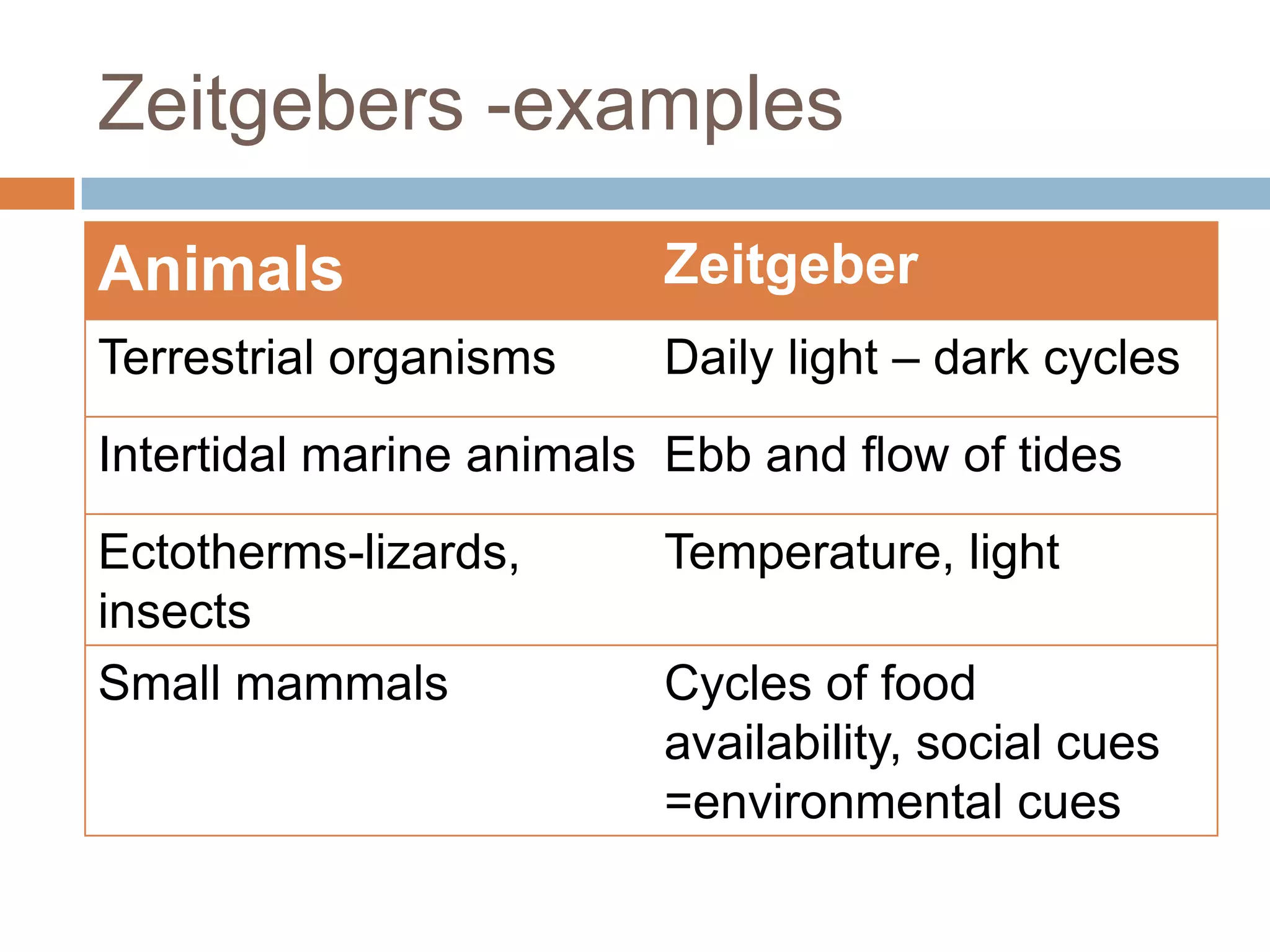 Zeitgebers -examples

| Animals | Zeitgeber |
|---|---|
| Terrestrial organisms | Daily light – dark cycles |
| Intertidal marine animals | Ebb and flow of tides |
| Ectotherms-lizards, insects | Temperature, light |
| Small mammals | Cycles of food availability, social cues =environmental cues |